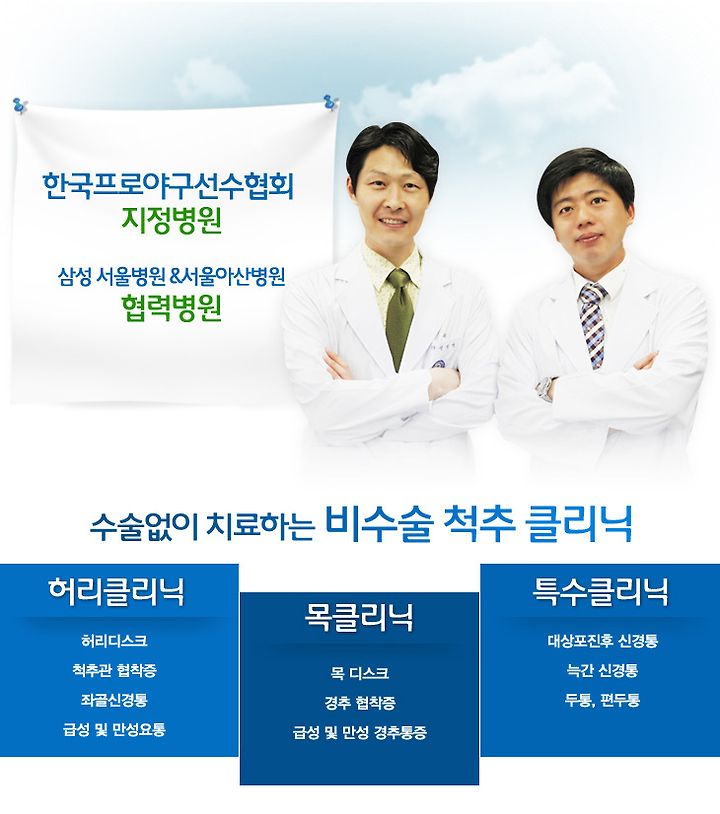 한국프로야구선수협회
지정병원

삼성 서울병원 &서울아산병원
협력병원

수술없이 치료하는 비수술 척추 클리닉

허리클리닉

허리디스크
척추관 협착증
좌골신경통
급성 및 만성요통

목클리닉

목 디스크
경추 협착증
급성 및 만성 경추통증

특수클리닉

대상포진후 신경통
늑간 신경통
두통, 편두통